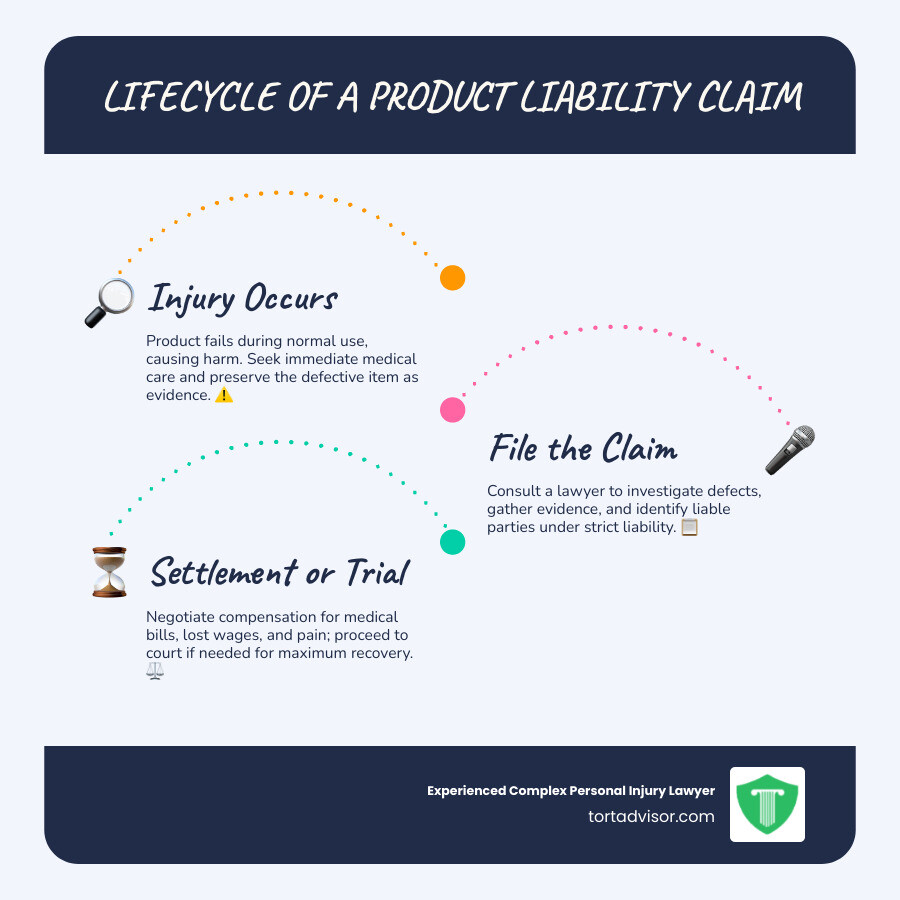 LIFECYCLE OF A PRODUCT LIABILITY CLAIM

Injury Occurs

Product fails during normal use, causing harm. Seek immediate medical care and preserve the defective item as evidence. ⚠️

File the Claim

Consult a lawyer to investigate defects, gather evidence, and identify liable parties under strict liability. 📋

Settlement or Trial

Negotiate compensation for medical bills, lost wages, and pain; proceed to court if needed for maximum recovery. ⚖️

Experienced Complex Personal Injury Lawyer
tortadvisor.com